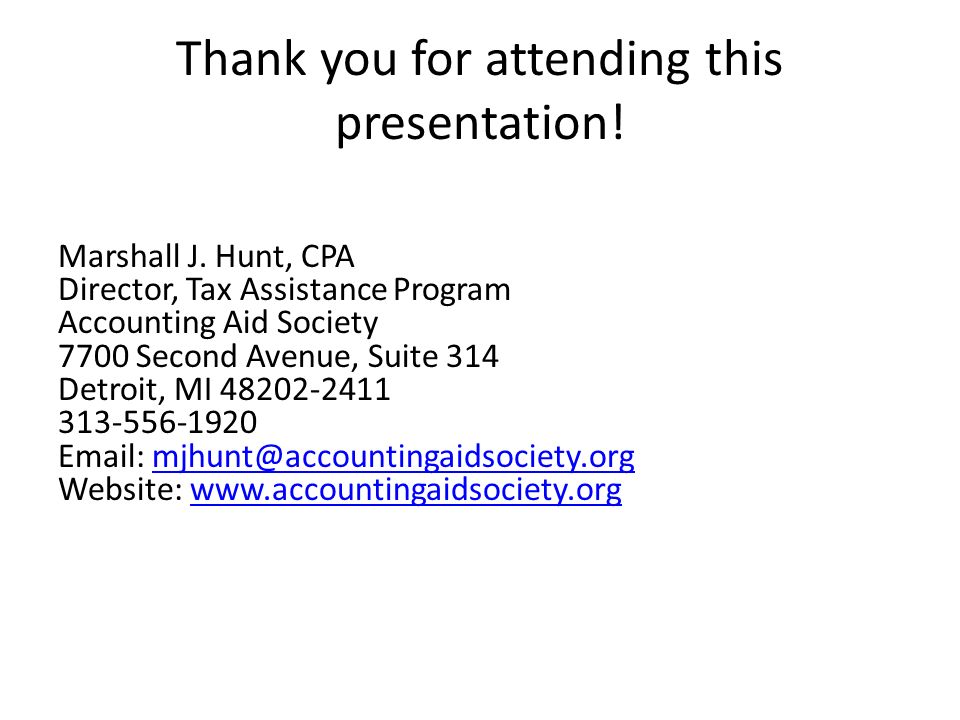 Thank you for attending this presentation!

Marshall J. Hunt, CPA
Director, Tax Assistance Program
Accounting Aid Society
7700 Second Avenue, Suite 314
Detroit, MI 48202-2411
313-556-1920
Email: mjhunt@accountingaidsociety.org
Website: www.accountingaidsociety.org